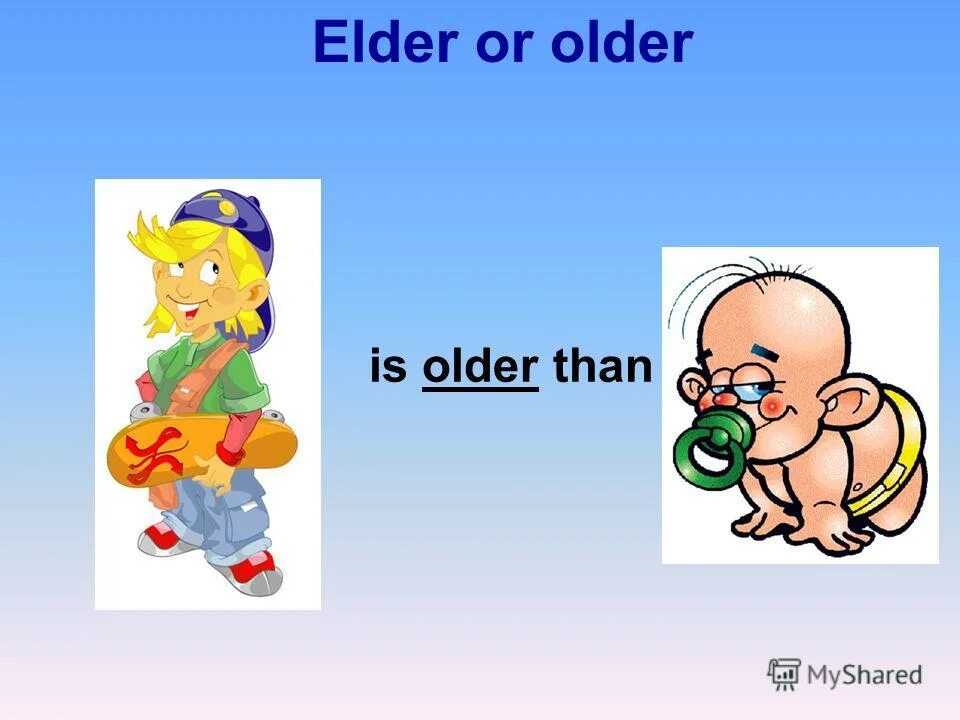 Elder or older

is older than

MyShared